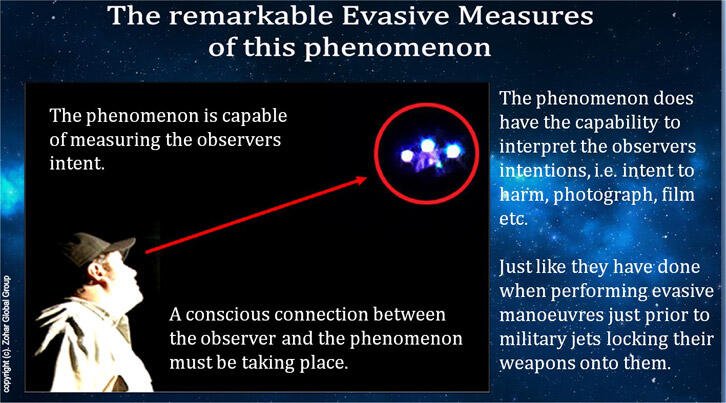 The remarkable Evasive Measures of this phenomenon

The phenomenon is capable of measuring the observers intent.

A conscious connection between the observer and the phenomenon must be taking place.

The phenomenon does have the capability to interpret the observers intentions, i.e. intent to harm, photograph, film etc.

Just like they have done when performing evasive manoeuvres just prior to military jets locking their weapons onto them.

copyright (c). Zohar Global Group